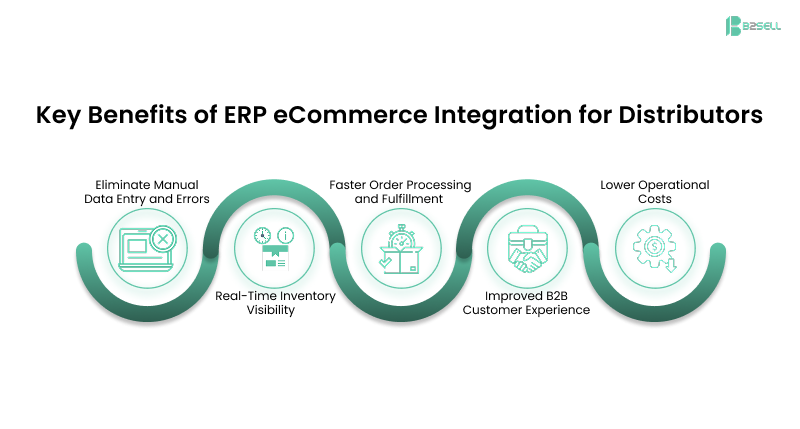 B2SELL

Key Benefits of ERP eCommerce Integration for Distributors

Eliminate Manual Data Entry and Errors

Real-Time Inventory Visibility

Faster Order Processing and Fulfillment

Improved B2B Customer Experience

Lower Operational Costs